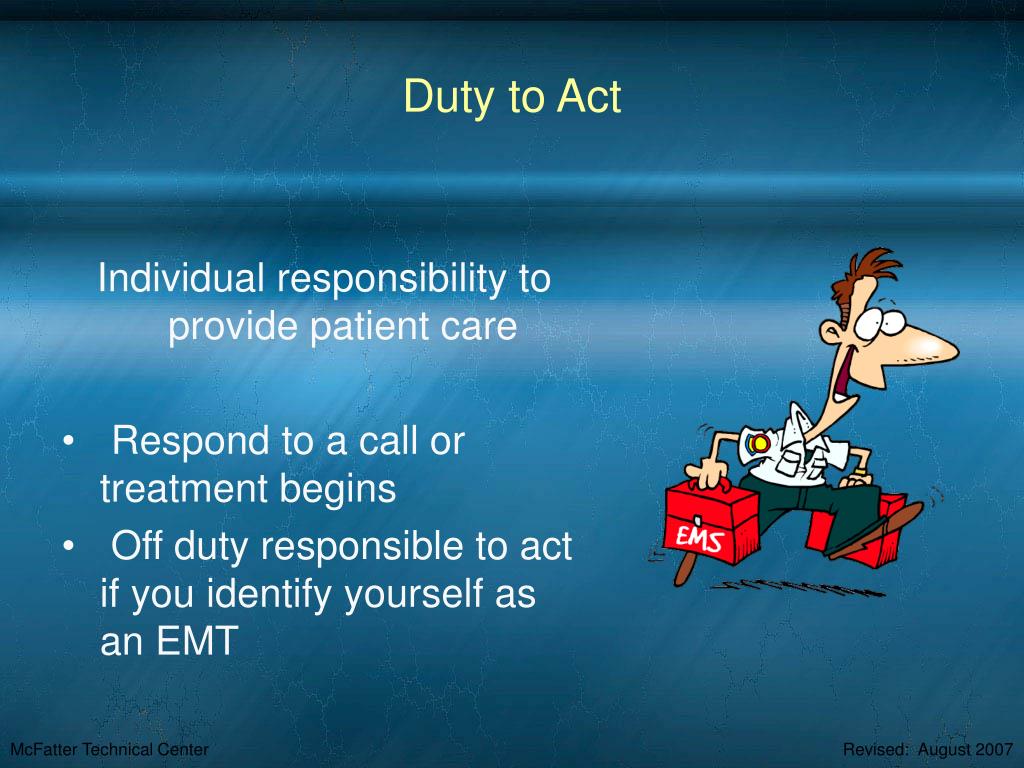 Duty to Act

Individual responsibility to provide patient care

• Respond to a call or treatment begins
• Off duty responsible to act if you identify yourself as an EMT

EMS

McFatter Technical Center

Revised: August 2007